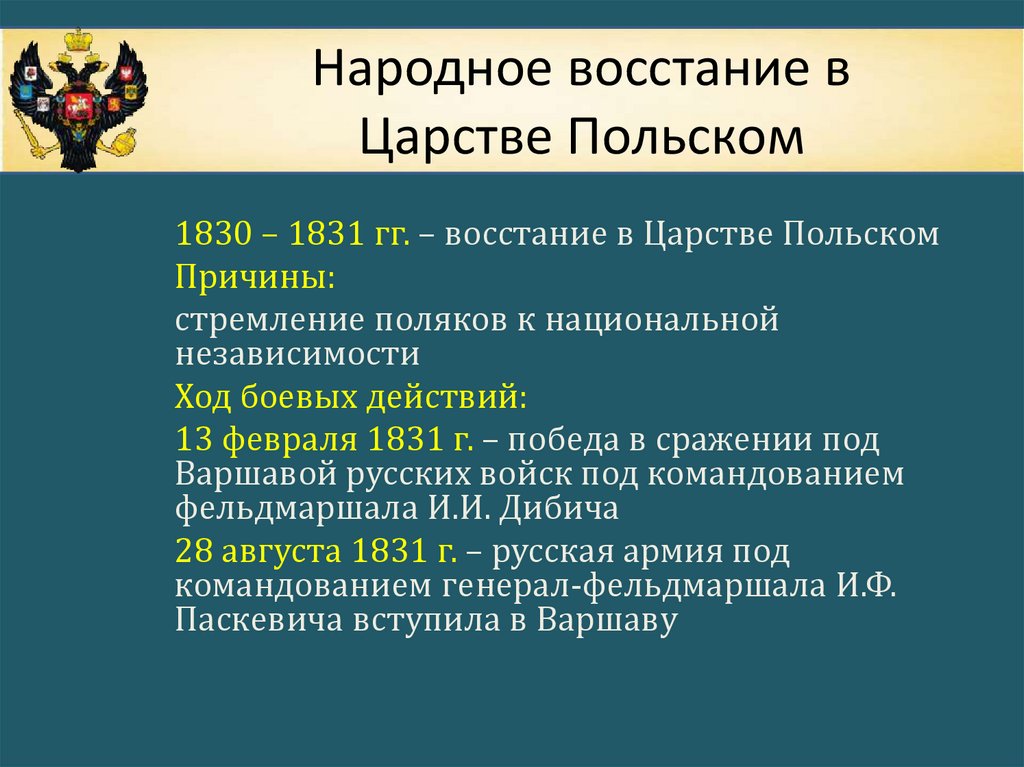 Народное восстание в Царстве Польском

1830 – 1831 гг. – восстание в Царстве Польском

Причины:

стремление поляков к национальной независимости

Ход боевых действий:

13 февраля 1831 г. – победа в сражении под Варшавой русских войск под командованием фельдмаршала И.И. Дибича

28 августа 1831 г. – русская армия под командованием генерал-фельдмаршала И.Ф. Паскевича вступила в Варшаву